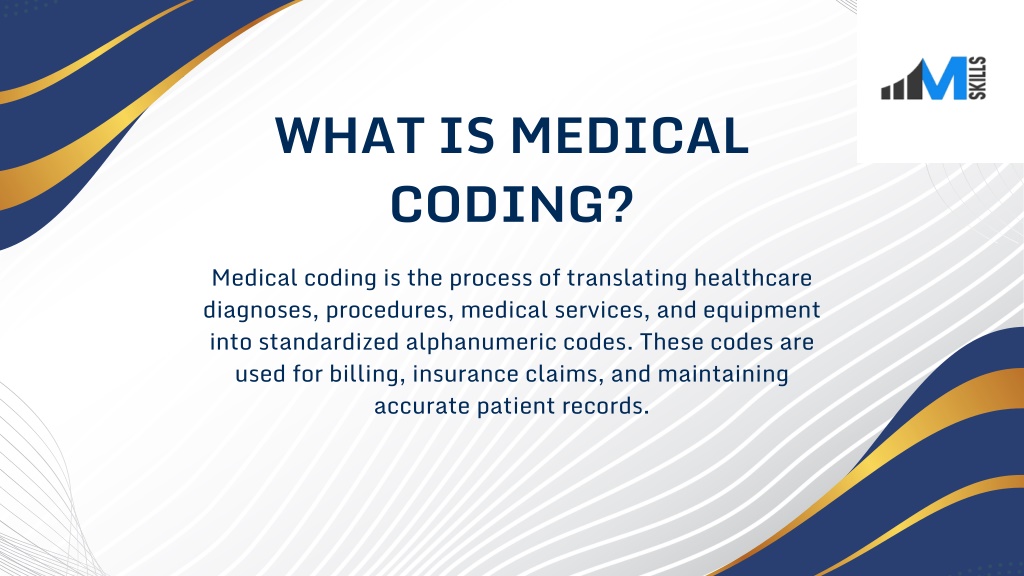 M SKILLS

WHAT IS MEDICAL CODING?

Medical coding is the process of translating healthcare diagnoses, procedures, medical services, and equipment into standardized alphanumeric codes. These codes are used for billing, insurance claims, and maintaining accurate patient records.